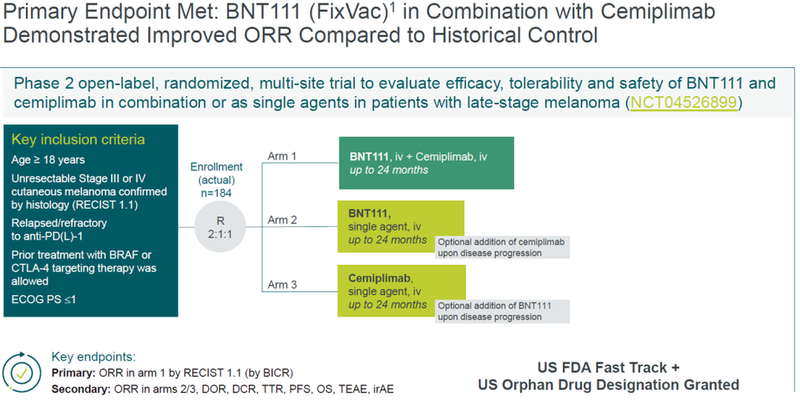 Primary Endpoint Met: BNT111 (FixVac)$^1$ in Combination with Cemiplimab Demonstrated Improved ORR Compared to Historical Control

Phase 2 open-label, randomized, multi-site trial to evaluate efficacy, tolerability and safety of BNT111 and cemiplimab in combination or as single agents in patients with late-stage melanoma (NCT04526899)

Key inclusion criteria

Age ≥ 18 years

Unresectable Stage III or IV cutaneous melanoma confirmed by histology (RECIST 1.1)

Relapsed/refractory to anti-PD(L)-1

Prior treatment with BRAF or CTLA-4 targeting therapy was allowed

ECOG PS ≤1

Enrollment (actual) n=184

R 2:1:1

Arm 1

BNT111, iv + Cemiplimab, iv up to 24 months

Arm 2

BNT111, single agent, iv up to 24 months

Optional addition of cemiplimab upon disease progression

Arm 3

Cemiplimab, single agent, iv up to 24 months

Optional addition of BNT111 upon disease progression

Key endpoints:
Primary: ORR in arm 1 by RECIST 1.1 (by BICR)
Secondary: ORR in arms 2/3, DOR, DCR, TTR, PFS, OS, TEAE, irAE

US FDA Fast Track + US Orphan Drug Designation Granted